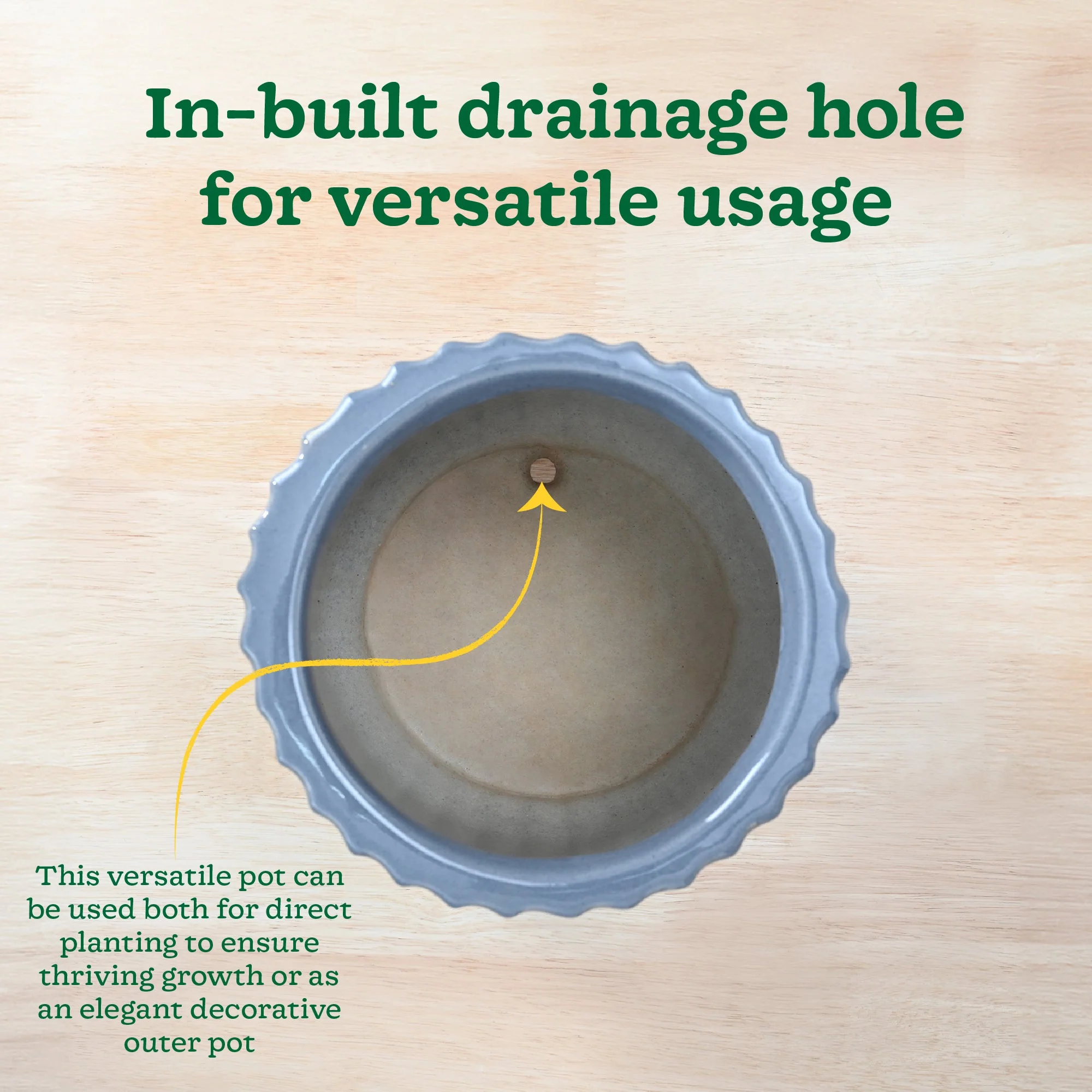 In-built drainage hole for versatile usage

This versatile pot can be used both for direct planting to ensure thriving growth or as an elegant decorative outer pot